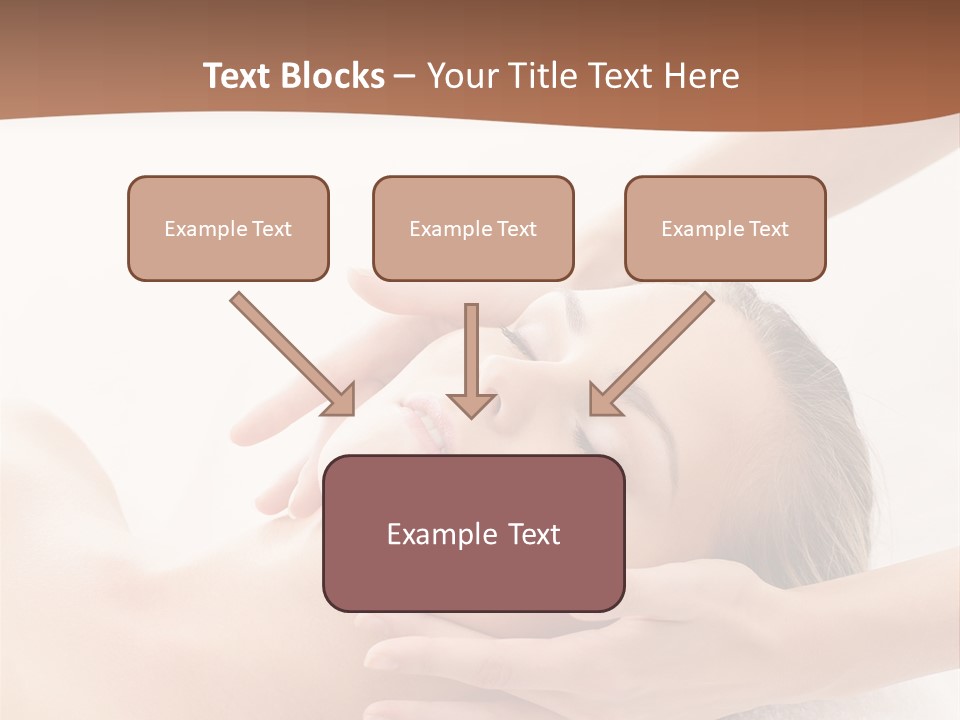 Text Blocks – Your Title Text Here

Example Text

Example Text

Example Text

Example Text